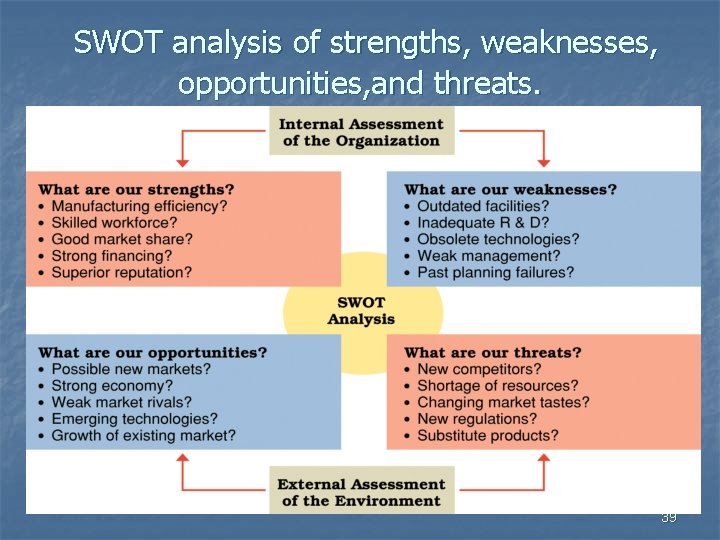 SWOT analysis of strengths, weaknesses, opportunities,and threats.

Internal Assessment of the Organization

What are our strengths?
• Manufacturing efficiency?
• Skilled workforce?
• Good market share?
• Strong financing?
• Superior reputation?

What are our weaknesses?
• Outdated facilities?
• Inadequate R & D?
• Obsolete technologies?
• Weak management?
• Past planning failures?

SWOT Analysis

What are our opportunities?
• Possible new markets?
• Strong economy?
• Weak market rivals?
• Emerging technologies?
• Growth of existing market?

What are our threats?
• New competitors?
• Shortage of resources?
• Changing market tastes?
• New regulations?
• Substitute products?

External Assessment of the Environment

39